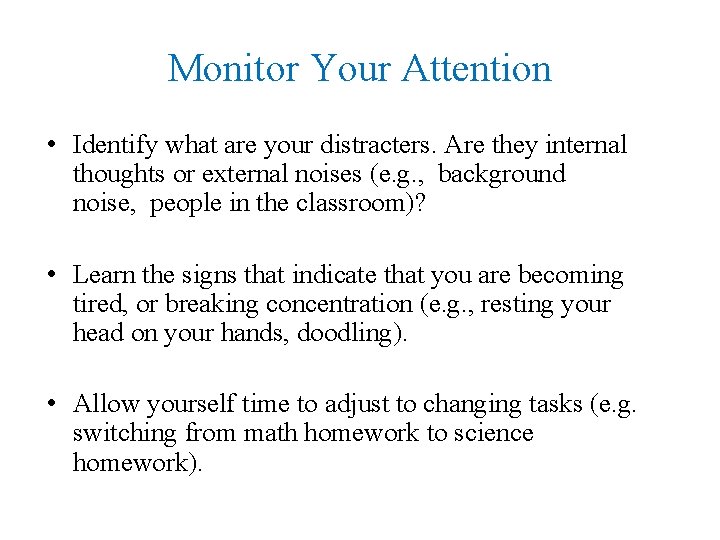 Monitor Your Attention

• Identify what are your distracters. Are they internal thoughts or external noises (e.g., background noise, people in the classroom)?

• Learn the signs that indicate that you are becoming tired, or breaking concentration (e.g., resting your head on your hands, doodling).

• Allow yourself time to adjust to changing tasks (e.g. switching from math homework to science homework).